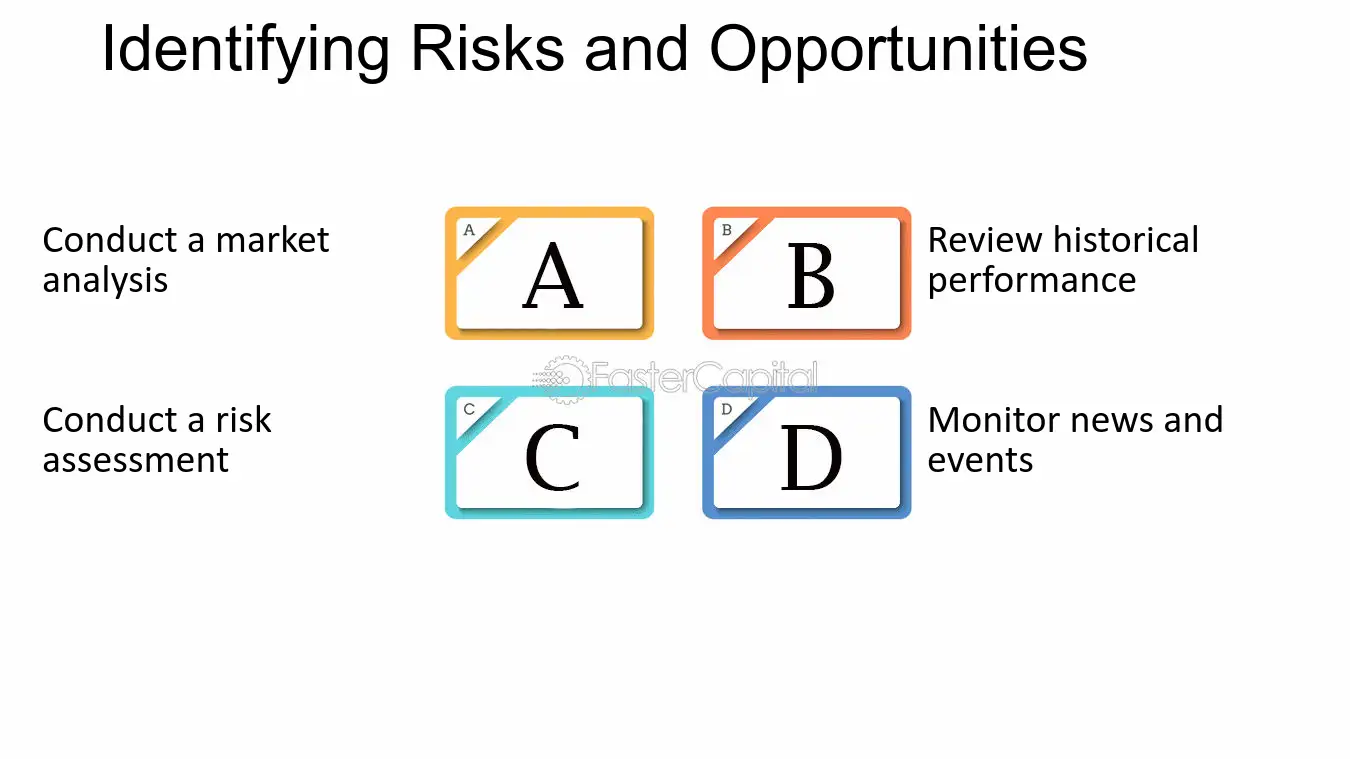 Identifying Risks and Opportunities

Conduct a market analysis

A
A

B
B

Review historical performance

Conduct a risk assessment

C
C

D
D

Monitor news and events

FasterCapital